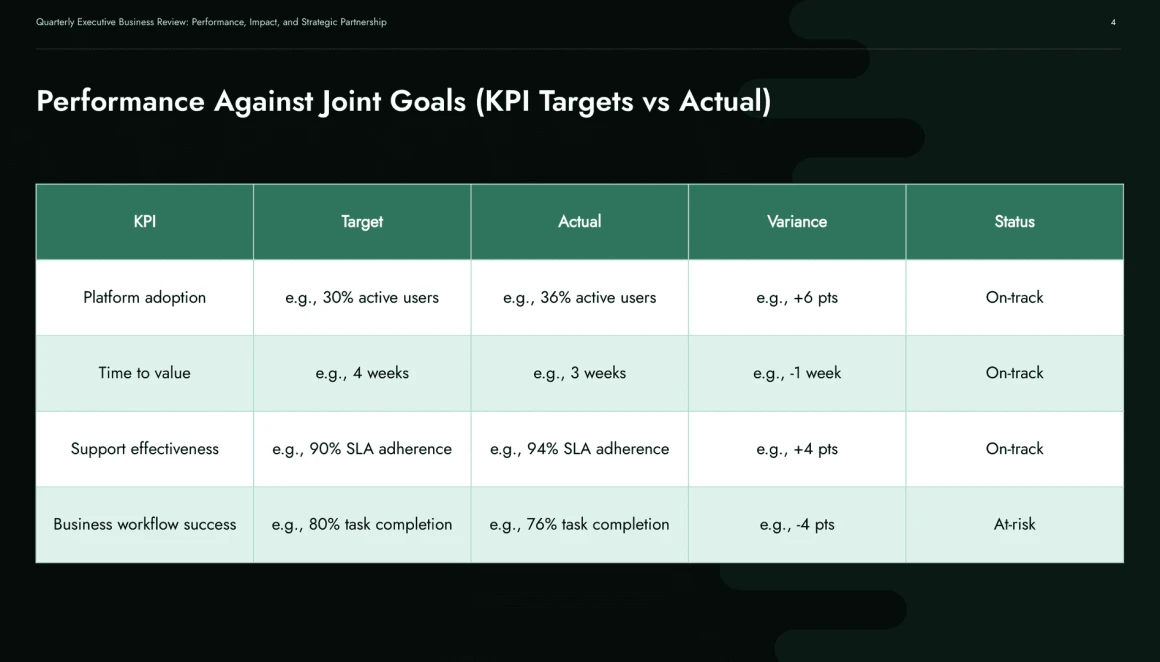 Quarterly Executive Business Review: Performance, Impact, and Strategic Partnership

4

Performance Against Joint Goals (KPI Targets vs Actual)

| KPI | Target | Actual | Variance | Status |
|---|---|---|---|---|
| Platform adoption | e.g., 30% active users | e.g., 36% active users | e.g., +6 pts | On-track |
| Time to value | e.g., 4 weeks | e.g., 3 weeks | e.g., -1 week | On-track |
| Support effectiveness | e.g., 90% SLA adherence | e.g., 94% SLA adherence | e.g., +4 pts | On-track |
| Business workflow success | e.g., 80% task completion | e.g., 76% task completion | e.g., -4 pts | At-risk |